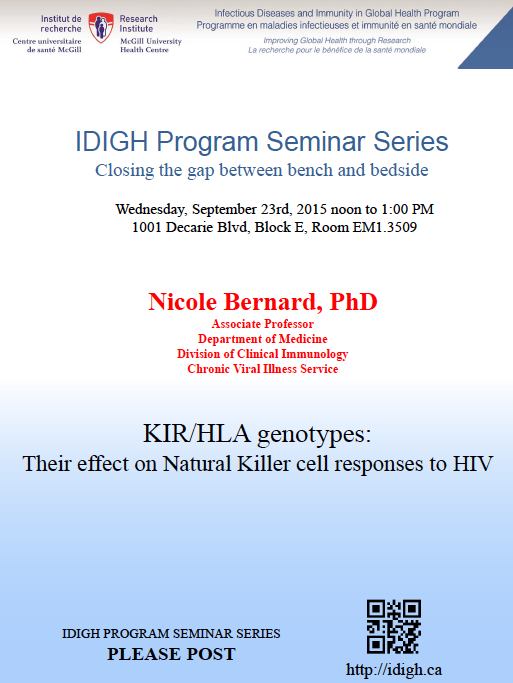 Institut de recherche
Centre universitaire de santé McGill

Research Institute
McGill University Health Centre

Infectious Diseases and Immunity in Global Health Program
Programme en maladies infectieuses et immunité en santé mondiale
Improving Global Health through Research
La recherche pour le bénéfice de la santé mondiale

IDIGH Program Seminar Series
Closing the gap between bench and bedside

Wednesday, September 23rd, 2015 noon to 1:00 PM
1001 Decarie Blvd, Block E, Room EM1.3509

Nicole Bernard, PhD
Associate Professor
Department of Medicine
Division of Clinical Immunology
Chronic Viral Illness Service

KIR/HLA genotypes:
Their effect on Natural Killer cell responses to HIV

IDIGH PROGRAM SEMINAR SERIES
PLEASE POST

http://idigh.ca